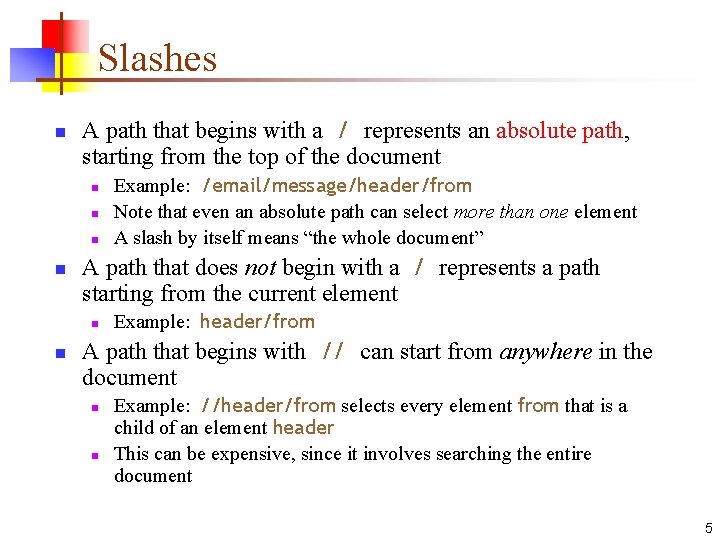 Slashes

A path that begins with a / represents an absolute path, starting from the top of the document

Example: /email/message/header/from

Note that even an absolute path can select more than one element

A slash by itself means “the whole document”

A path that does not begin with a / represents a path starting from the current element

Example: header/from

A path that begins with // can start from anywhere in the document

Example: //header/from selects every element from that is a child of an element header

This can be expensive, since it involves searching the entire document

5